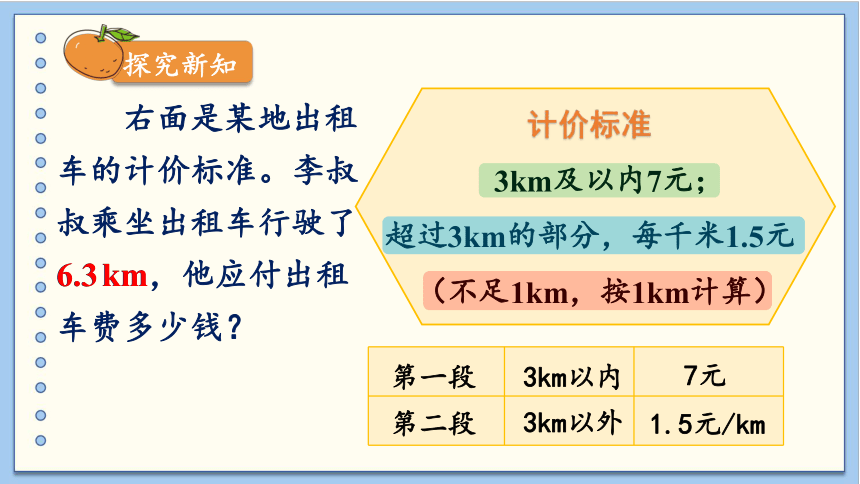 探究新知

右面是某地出租车的计价标准。李叔叔乘坐出租车行驶了6.3 km，他应付出租车费多少钱？

计价标准

3km及以内7元；

超过3km的部分，每千米1.5元

（不足1km，按1km计算）

| 第一段 | 3km以内 | 7元 |
|---|---|---|
| 第二段 | 3km以外 | 1.5元/km |